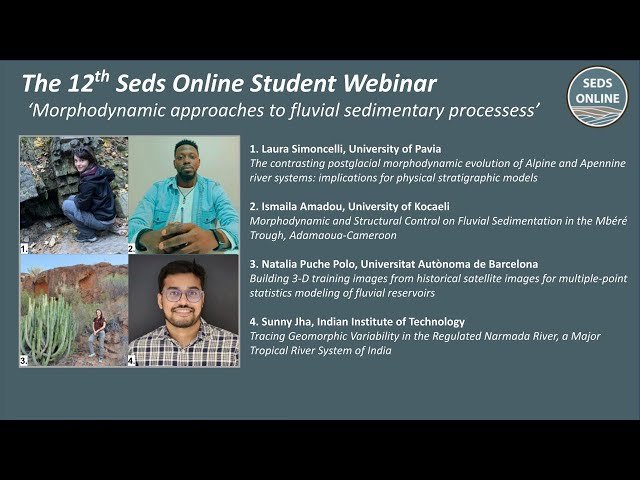 The 12$^{th}$ Seds Online Student Webinar

'Morphodynamic approaches to fluvial sedimentary processess'

SEDS ONLINE

1.

2.

3.

4.

1. Laura Simoncelli, University of Pavia
The contrasting postglacial morphodynamic evolution of Alpine and Apennine river systems: implications for physical stratigraphic models

2. Ismaila Amadou, University of Kocaeli
Morphodynamic and Structural Control on Fluvial Sedimentation in the Mbéré Trough, Adamaoua-Cameroon

3. Natalia Puche Polo, Universitat Autònoma de Barcelona
Building 3-D training images from historical satellite images for multiple-point statistics modeling of fluvial reservoirs

4. Sunny Jha, Indian Institute of Technology
Tracing Geomorphic Variability in the Regulated Narmada River, a Major Tropical River System of India